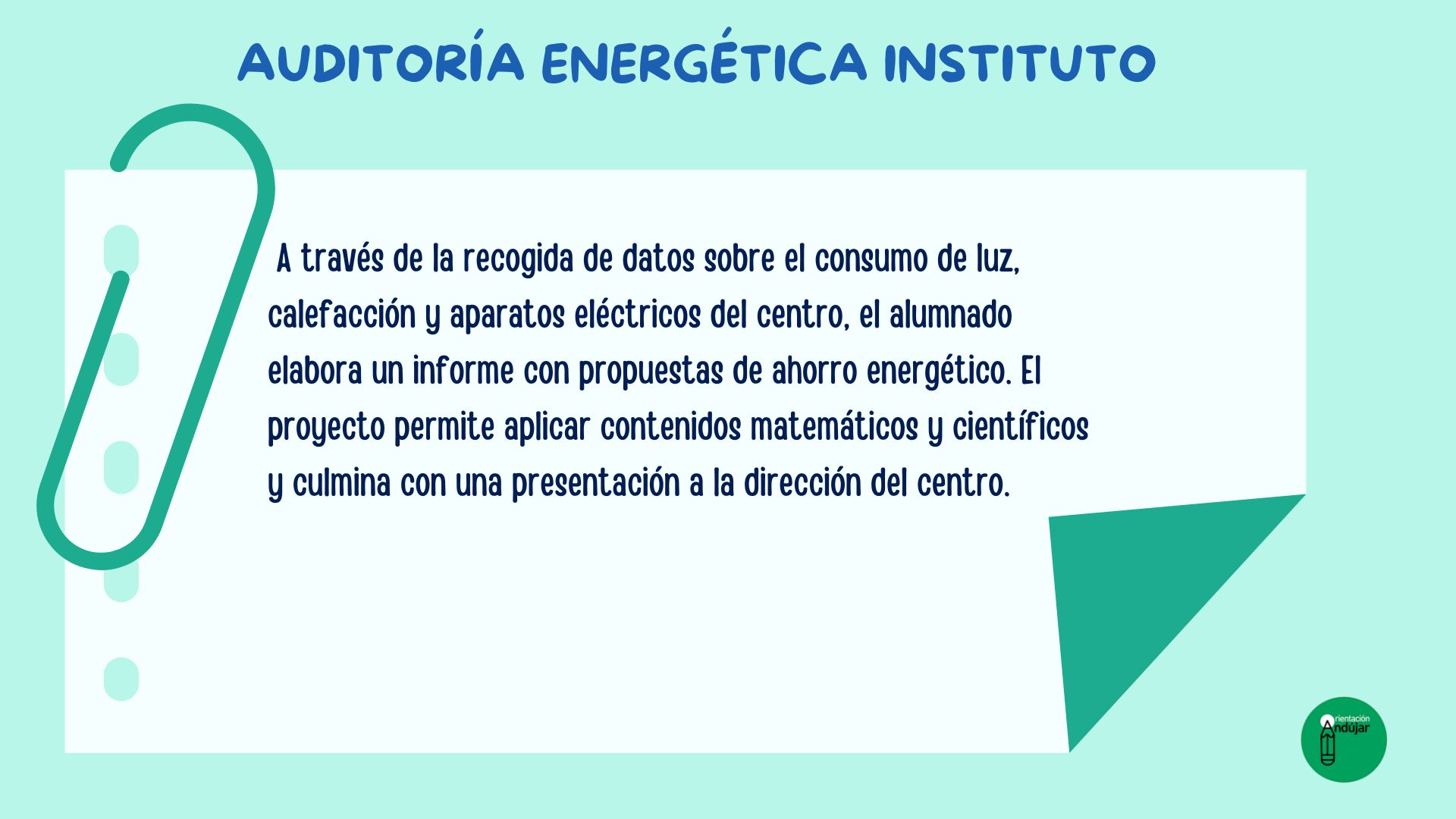 AUDITORÍA ENERGÉTICA INSTITUTO

A través de la recogida de datos sobre el consumo de luz, calefacción y aparatos eléctricos del centro, el alumnado elabora un informe con propuestas de ahorro energético. El proyecto permite aplicar contenidos matemáticos y científicos y culmina con una presentación a la dirección del centro.

Orientación Andújar